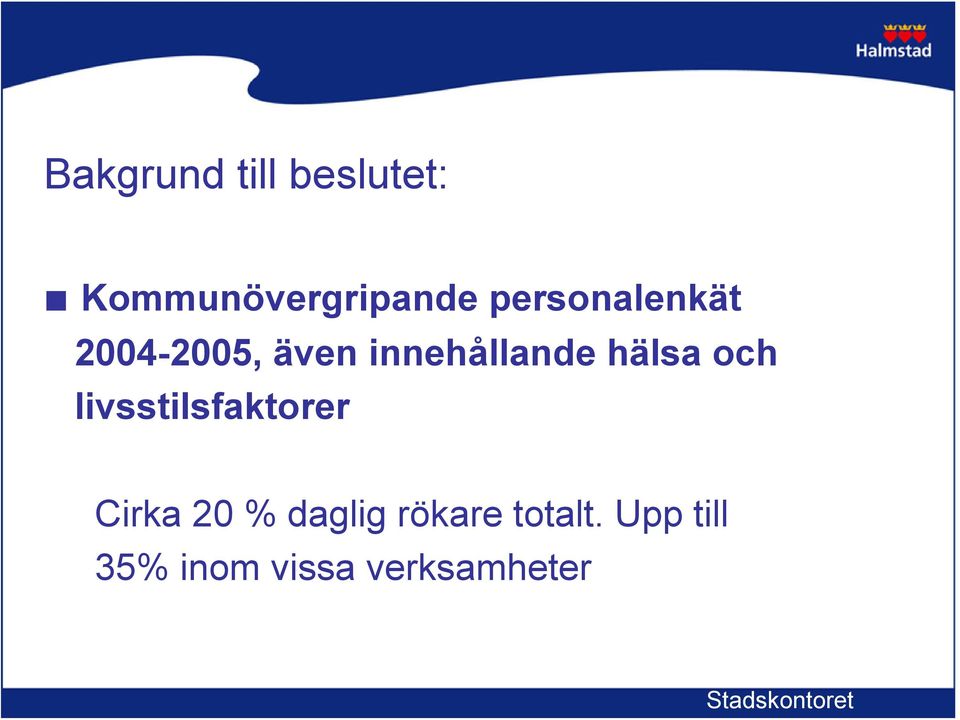 Halmstad

Bakgrund till beslutet:

■ Kommunövergripande personalenkät 2004-2005, även innehållande hälsa och livsstilsfaktorer

Cirka 20 % daglig rökare totalt. Upp till 35% inom vissa verksamheter

Stadskontoret